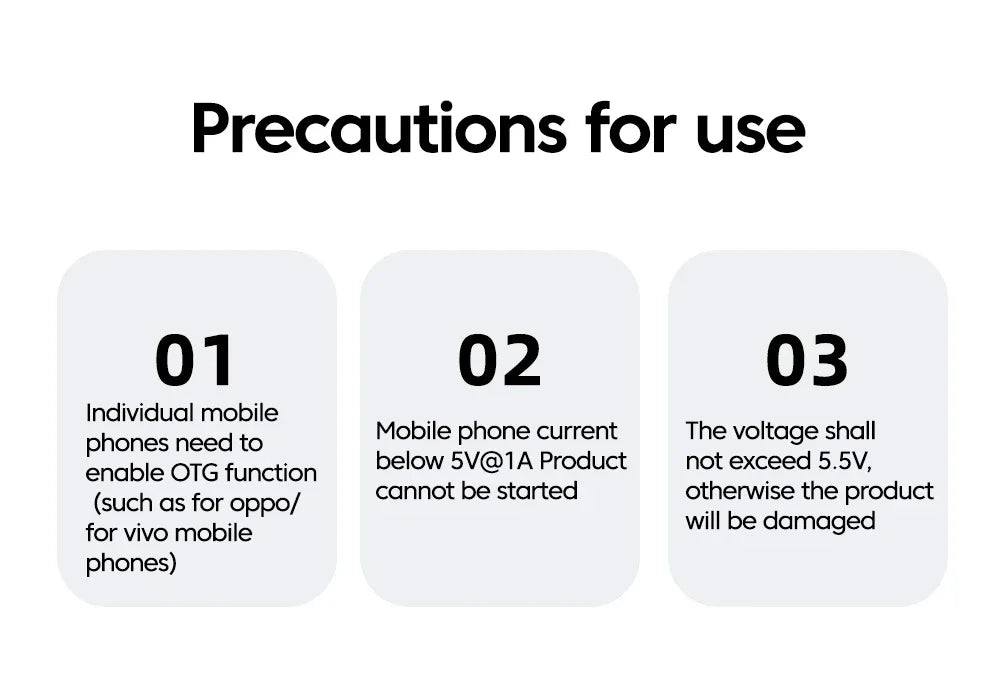 Precautions for use

01

Individual mobile phones need to enable OTG function (such as for oppo/ for vivo mobile phones)

02

Mobile phone current below 5V@1A Product cannot be started

03

The voltage shall not exceed 5.5V, otherwise the product will be damaged